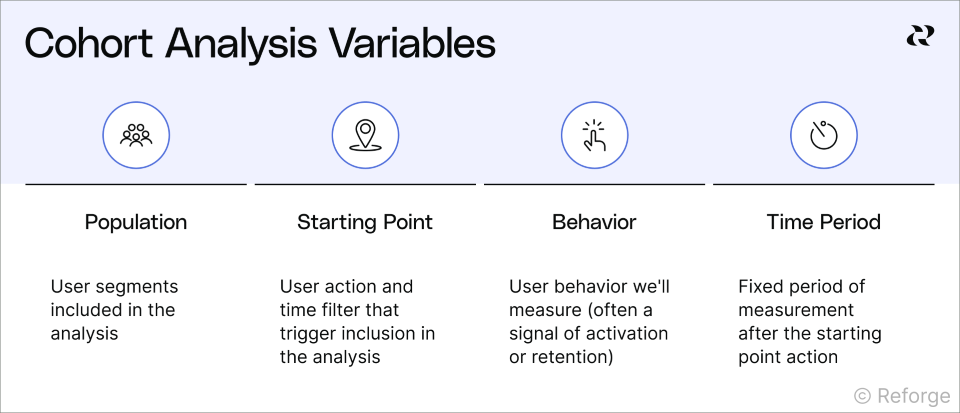 Cohort Analysis Variables

Population

User segments included in the analysis

Starting Point

User action and time filter that trigger inclusion in the analysis

Behavior

User behavior we'll measure (often a signal of activation or retention)

Time Period

Fixed period of measurement after the starting point action

© Reforge